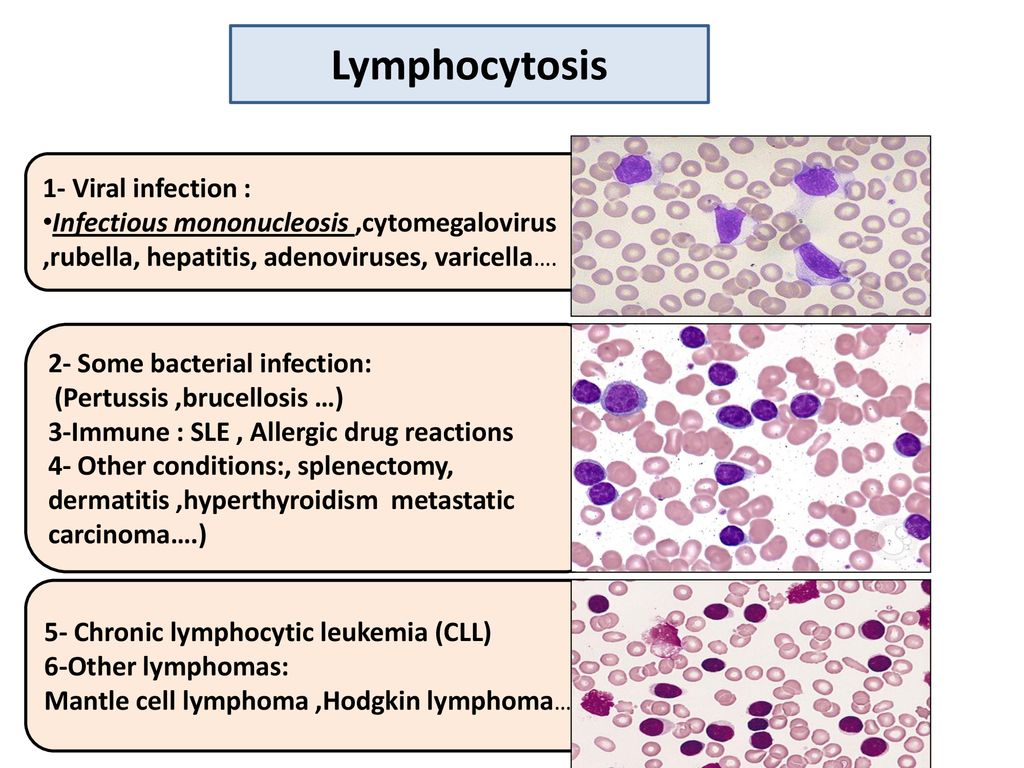 Lymphocytosis

1- Viral infection :
•Infectious mononucleosis ,cytomegalovirus ,rubella, hepatitis, adenoviruses, varicella….

2- Some bacterial infection:
(Pertussis ,brucellosis …)
3-Immune : SLE , Allergic drug reactions
4- Other conditions:, splenectomy, dermatitis ,hyperthyroidism metastatic carcinoma….)

5- Chronic lymphocytic leukemia (CLL)
6-Other lymphomas:
Mantle cell lymphoma ,Hodgkin lymphoma…